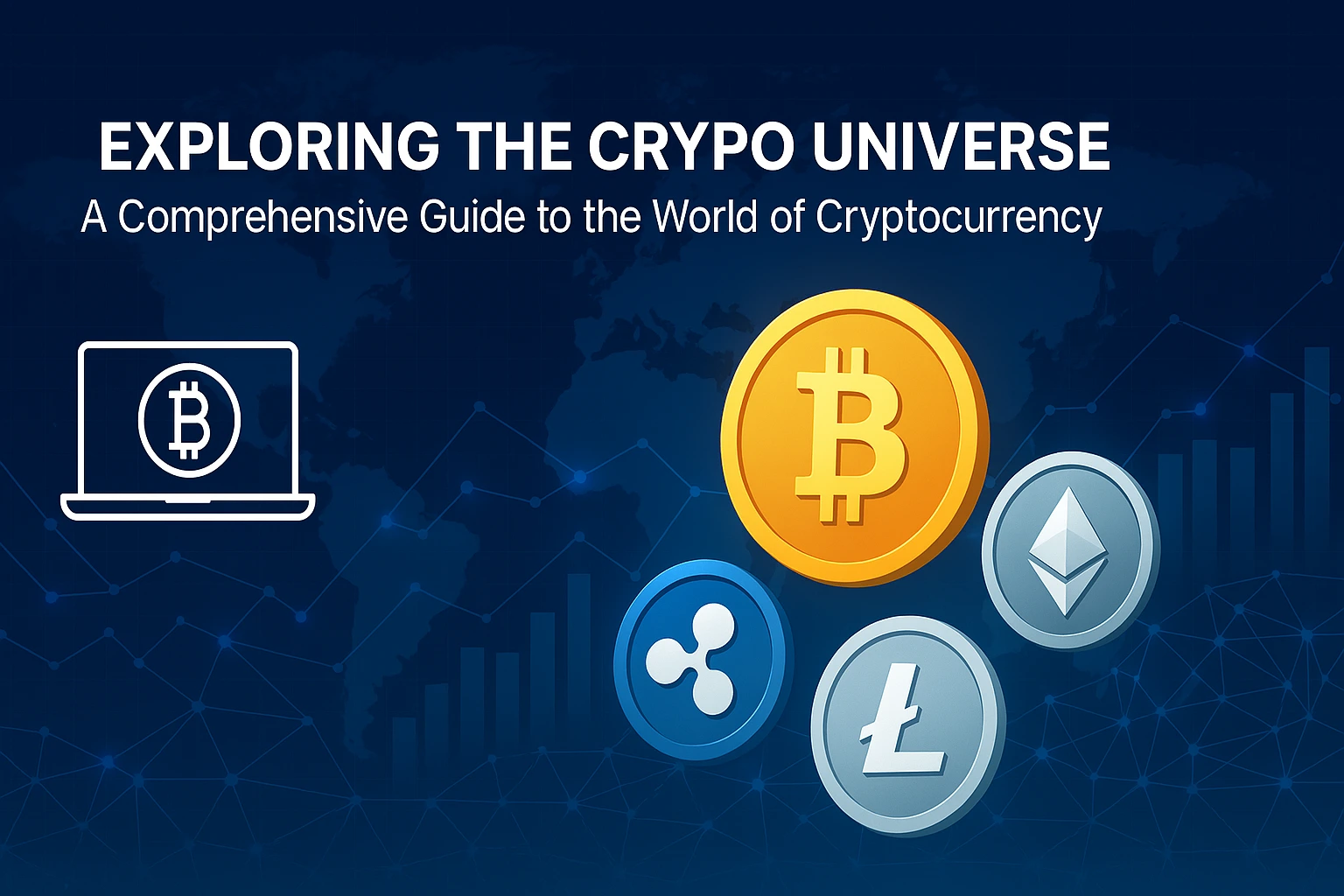 EXPLORING THE CRYPO UNIVERSE

A Comprehensive Guide to the World of Cryptocurrency